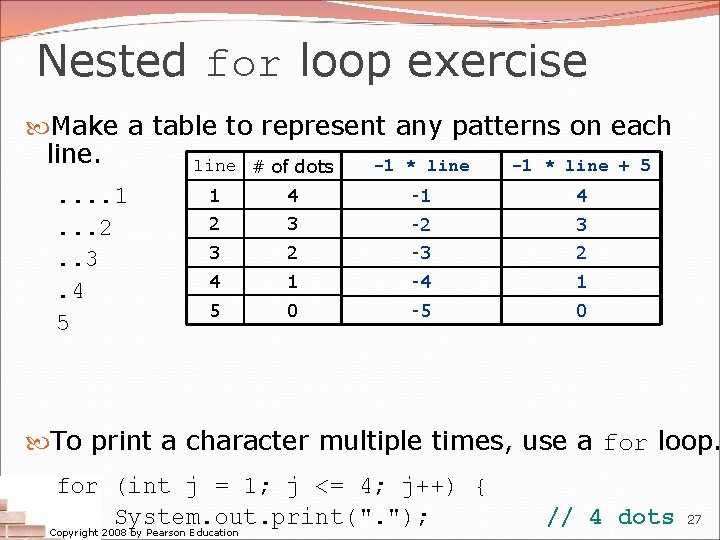 Nested for loop exercise

Make a table to represent any patterns on each line.

....1
...2
..3
.4
5

| line | # of dots | -1 * line | -1 * line + 5 |
|---|---|---|---|
| 1 | 4 | -1 | 4 |
| 2 | 3 | -2 | 3 |
| 3 | 2 | -3 | 2 |
| 4 | 1 | -4 | 1 |
| 5 | 0 | -5 | 0 |

To print a character multiple times, use a for loop.

for (int j = 1; j <= 4; j++) {
System.out.print("."); // 4 dots

Copyright 2008 by Pearson Education

27